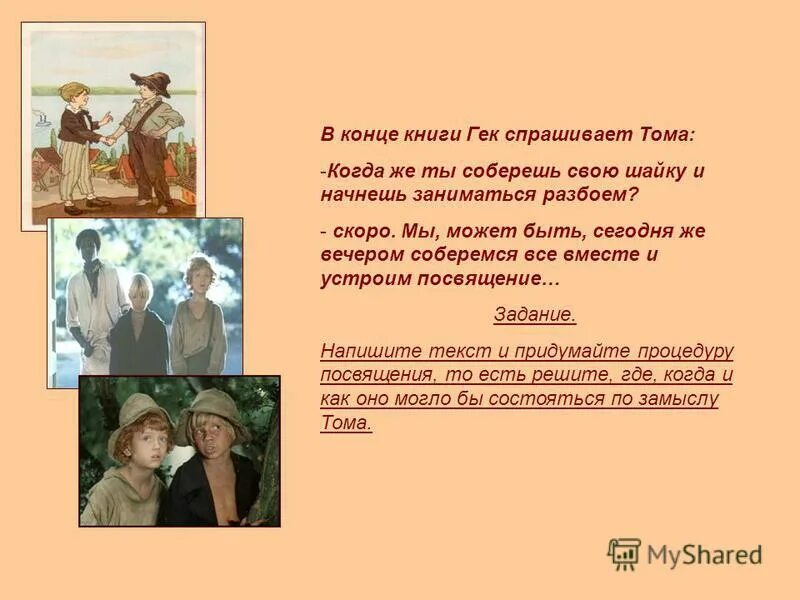 В конце книги Гек спрашивает Тома:

-Когда же ты соберешь свою шайку и начнешь заниматься разбоем?

- скоро. Мы, может быть, сегодня же вечером соберемся все вместе и устроим посвящение…

Задание.

Напишите текст и придумайте процедуру посвящения, то есть решите, где, когда и как оно могло бы состояться по замыслу Тома.

MyShared